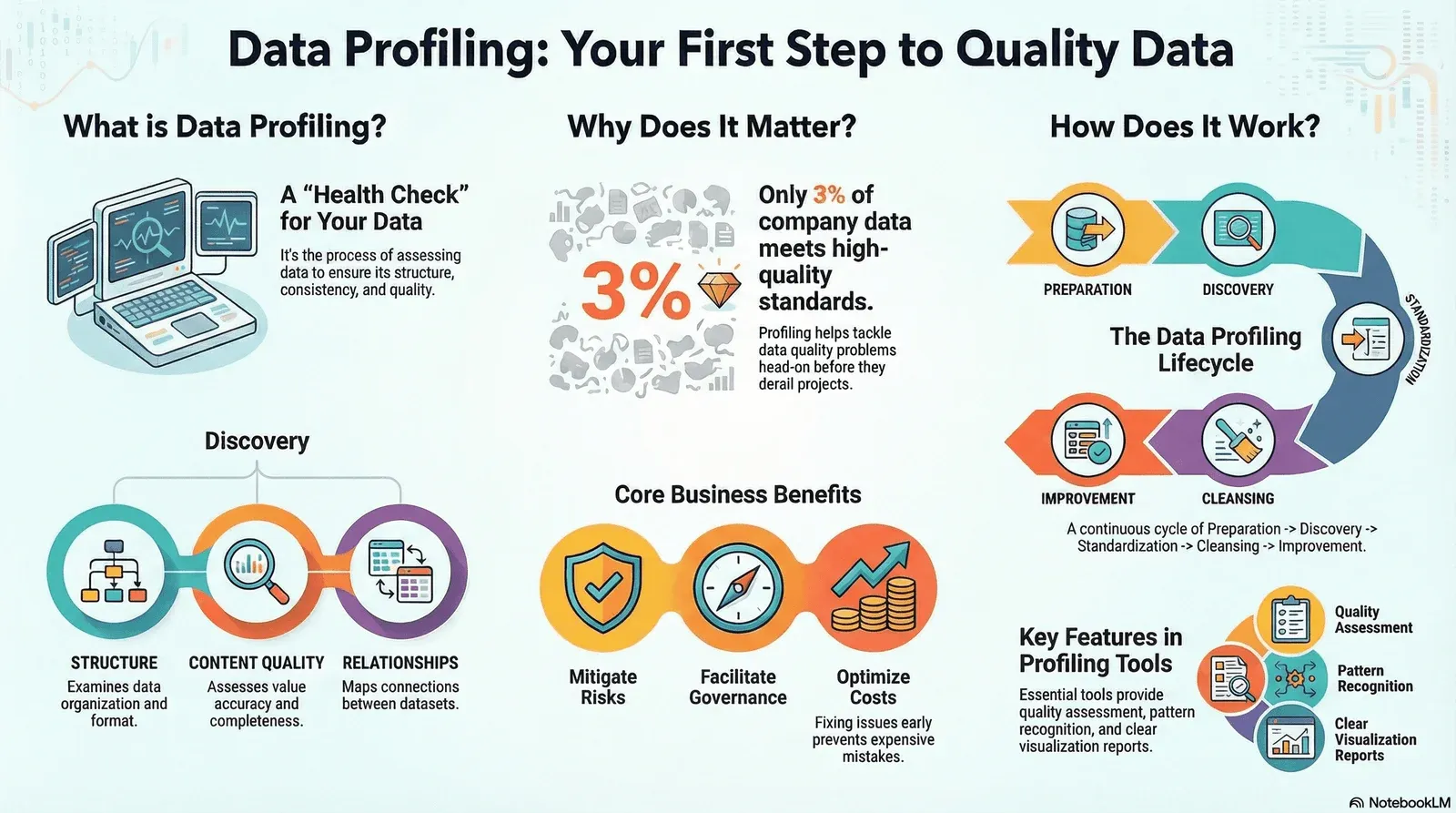 Data Profiling: Your First Step to Quality Data

What is Data Profiling?

A "Health Check" for Your Data

It's the process of assessing data to ensure its structure, consistency, and quality.

Discovery

STRUCTURE
Examines data organization and format.

CONTENT QUALITY
Assesses value accuracy and completeness.

RELATIONSHIPS
Maps connections between datasets.

Why Does It Matter?

3%

Only 3% of company data meets high-quality standards.

Profiling helps tackle data quality problems head-on before they derail projects.

Core Business Benefits

Mitigate Risks

Facilitate Governance

Optimize Costs
Fixing issues early prevents expensive mistakes.

How Does It Work?

PREPARATION

DISCOVERY

STANDARDIZATION

The Data Profiling Lifecycle

IMPROVEMENT

CLEANSING

A continuous cycle of Preparation -> Discovery -> Standardization -> Cleansing -> Improvement.

Key Features in Profiling Tools

Essential tools provide quality assessment, pattern recognition, and clear visualization reports.

Quality Assessment

Pattern Recognition

Clear Visualization Reports

NotebookLM